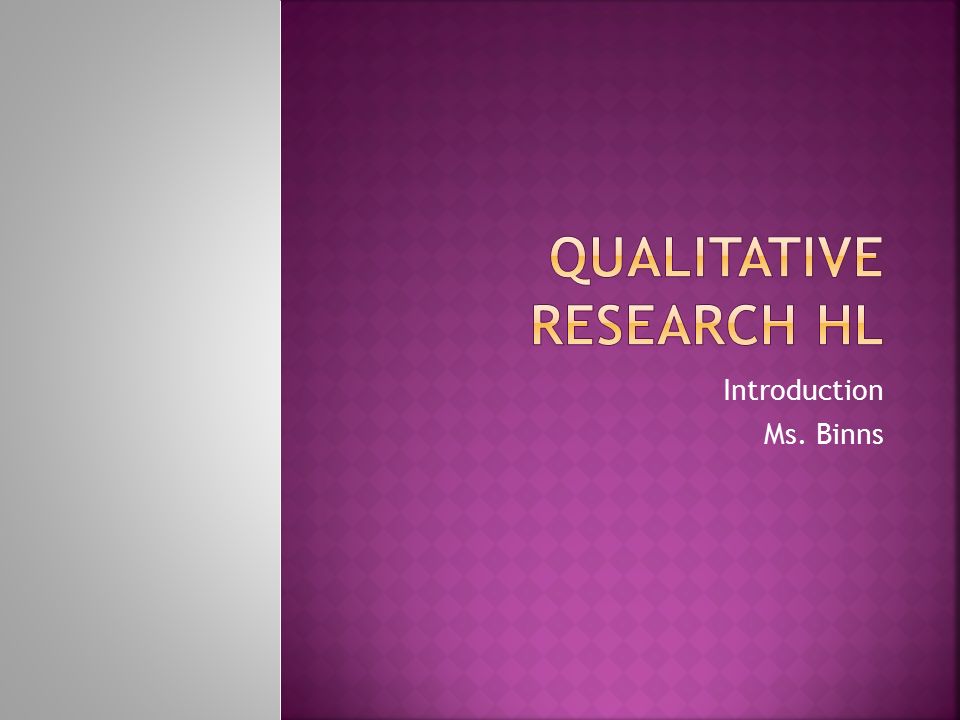 QUALITATIVE RESEARCH HL

Introduction
Ms. Binns